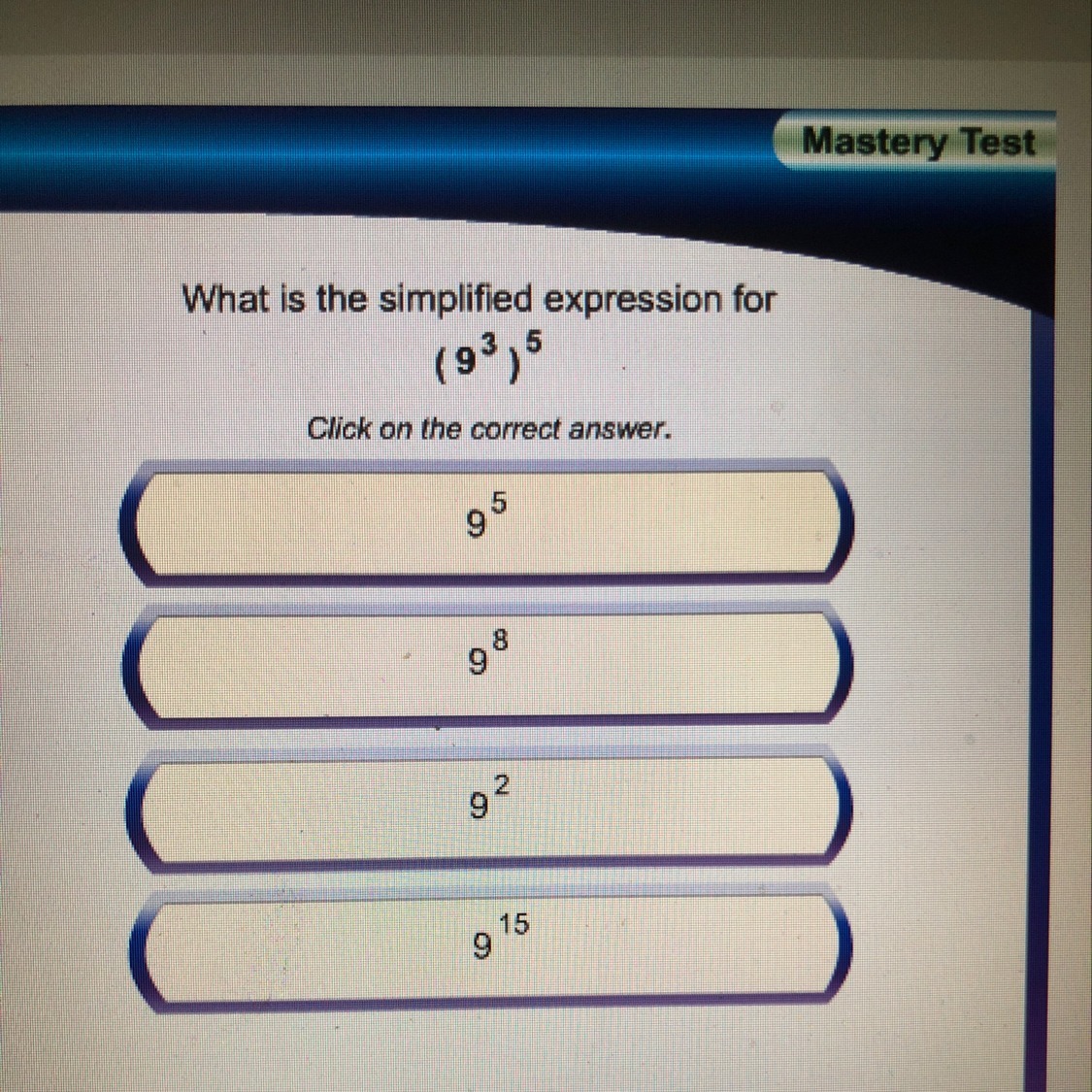 Mastery Test

What is the simplified expression for
$(9^3)^5$

Click on the correct answer.

$9^5$

$9^8$

$9^2$

$9^{15}$